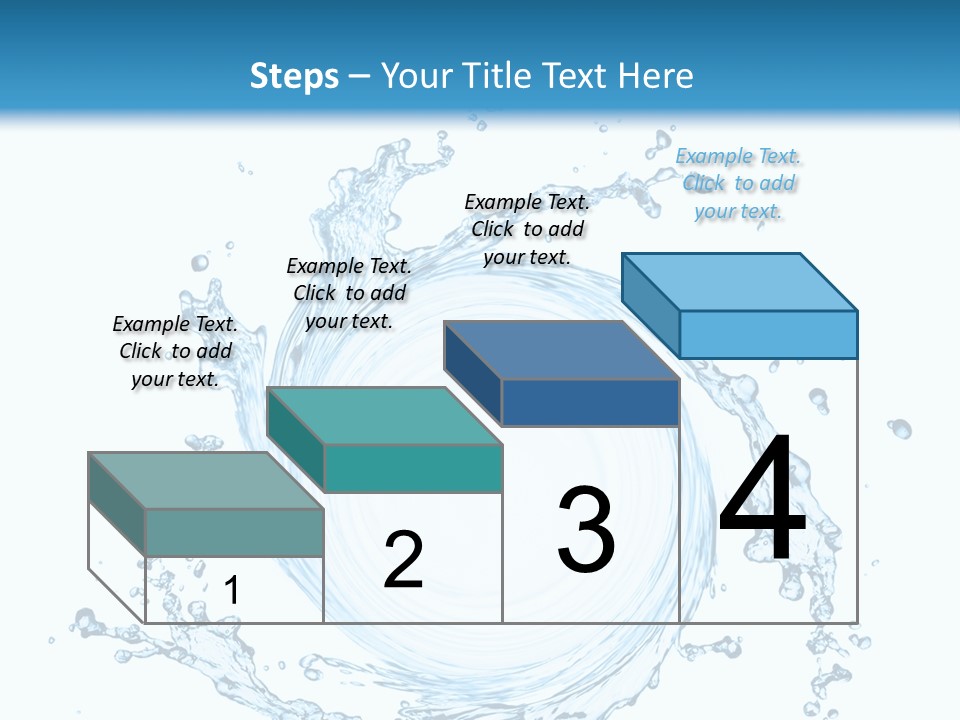 Steps – Your Title Text Here

Example Text. Click to add your text.

Example Text. Click to add your text.

Example Text. Click to add your text.

Example Text. Click to add your text.

1

2

3

4